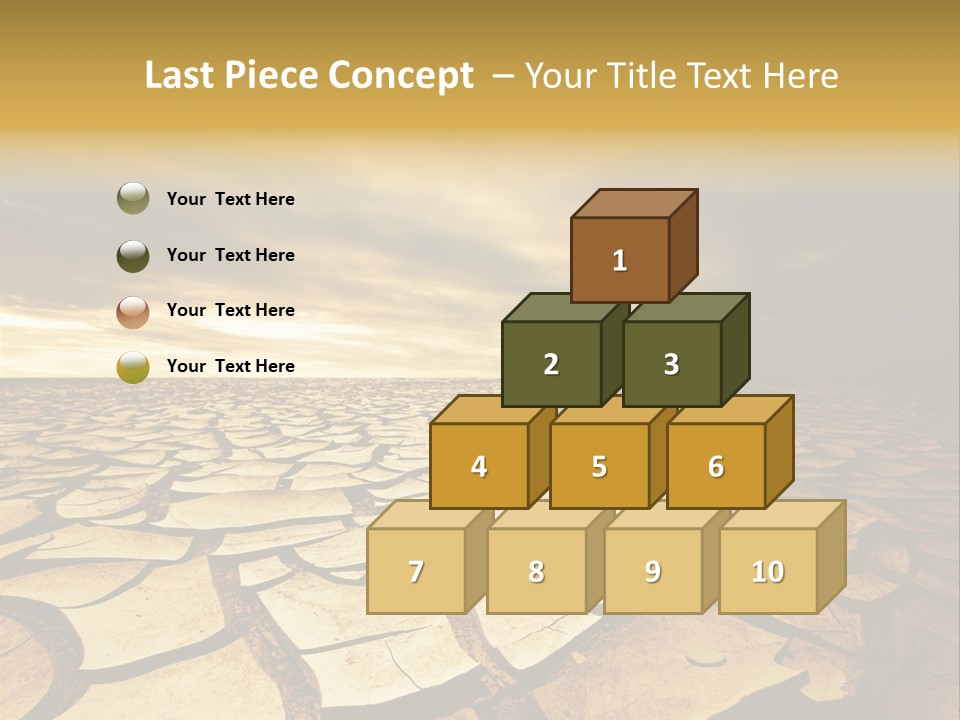 Last Piece Concept – Your Title Text Here

Your Text Here

Your Text Here

Your Text Here

Your Text Here

1

2 3

4 5 6

7 8 9 10